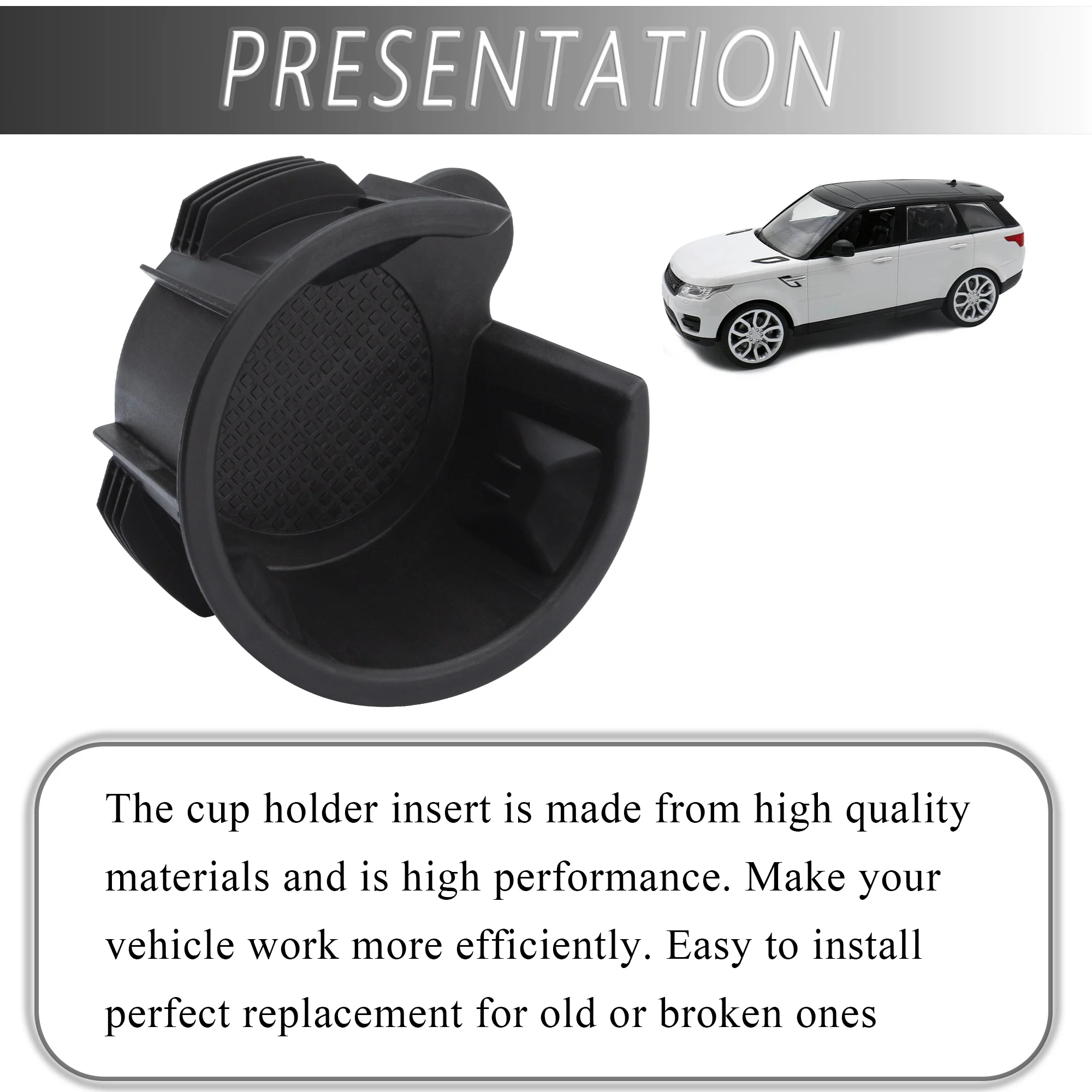 PRESENTATION

The cup holder insert is made from high quality materials and is high performance. Make your vehicle work more efficiently. Easy to install perfect replacement for old or broken ones